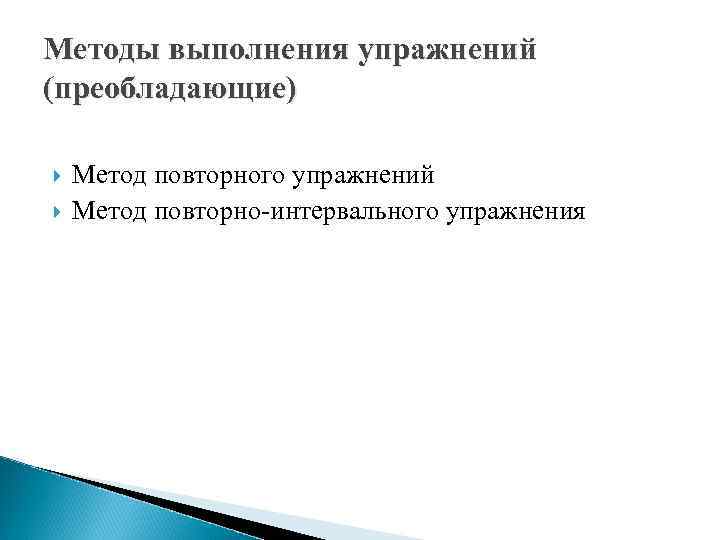 Методы выполнения упражнений (преобладающие)

Метод повторного упражнений
Метод повторно-интервального упражнения